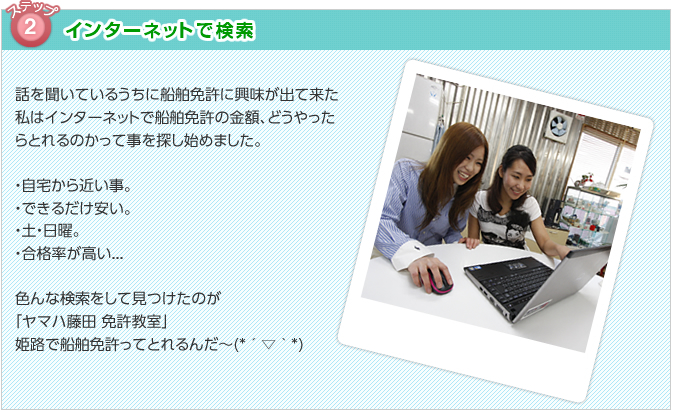 ステップ 2 インターネットで検索

話を聞いているうちに船舶免許に興味が出て来た私はインターネットで船舶免許の金額、どうやったらとれるのかって事を探し始めました。

・自宅から近い事。
・できるだけ安い。
・土・日曜。
・合格率が高い…

色んな検索をして見つけたのが
「ヤマハ藤田 免許教室」
姫路で船舶免許ってとれるんだ～(*´▽`*)